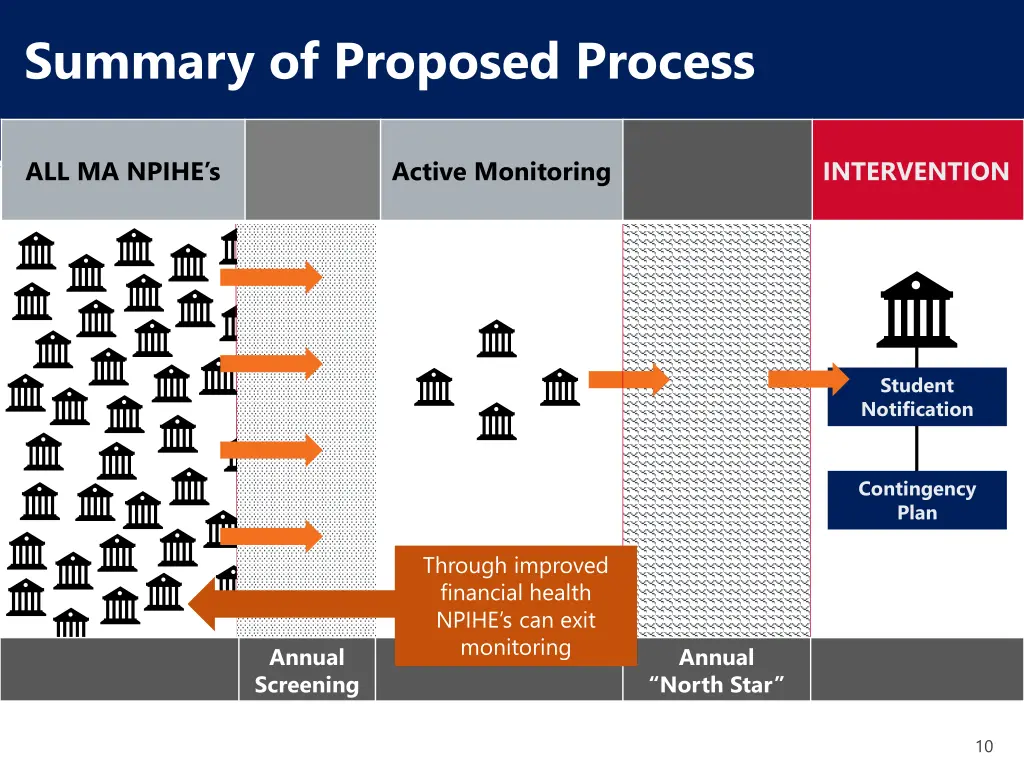 Summary of Proposed Process

ALL MA NPIHE's

Active Monitoring

INTERVENTION

Student Notification

Contingency Plan

Through improved financial health NPIHE's can exit monitoring

Annual Screening

Annual "North Star"

10